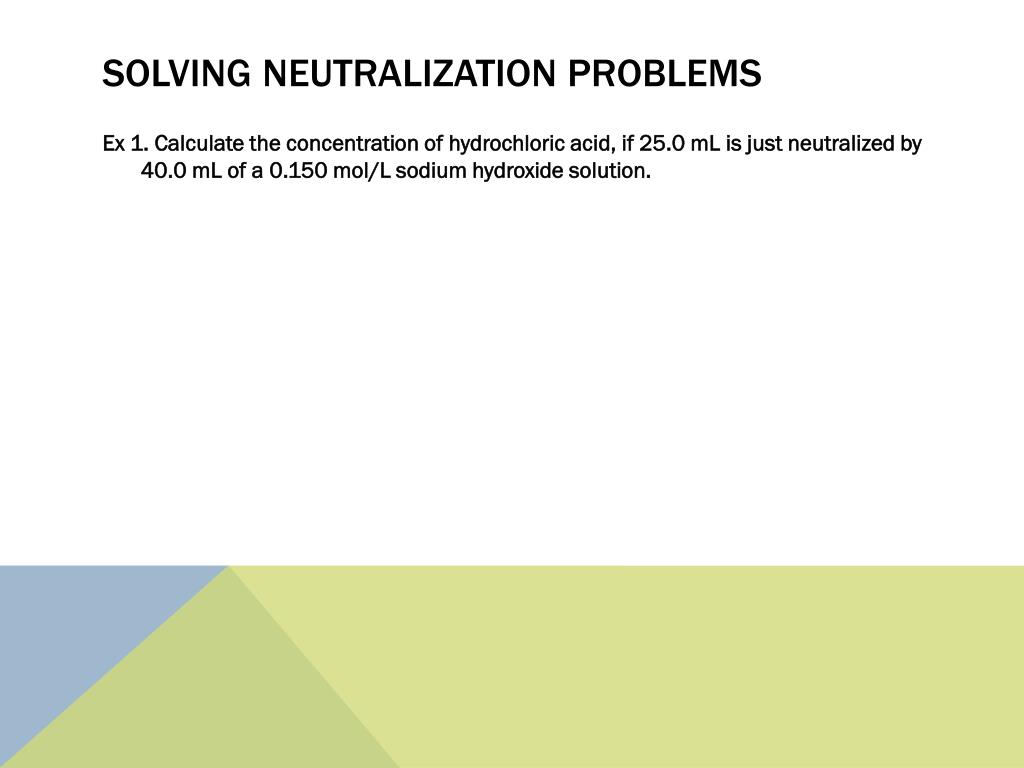 SOLVING NEUTRALIZATION PROBLEMS

Ex 1. Calculate the concentration of hydrochloric acid, if 25.0 mL is just neutralized by 40.0 mL of a 0.150 mol/L sodium hydroxide solution.